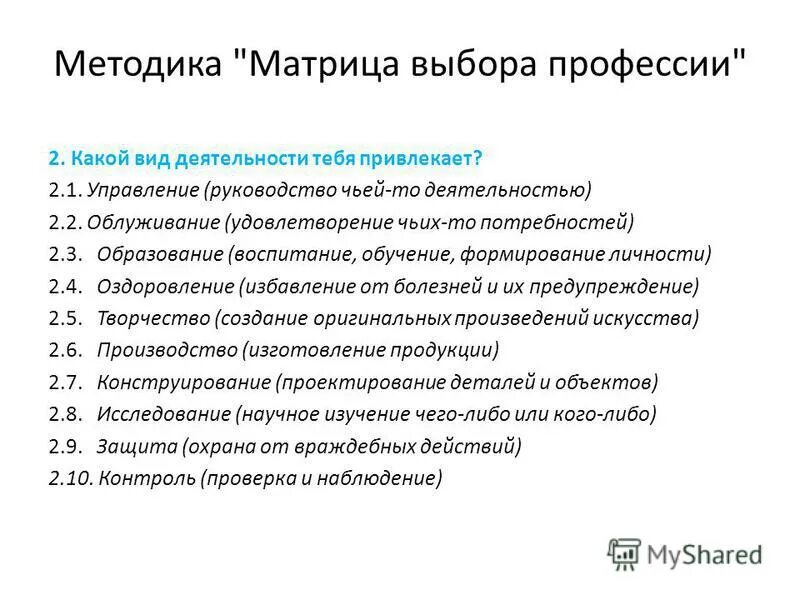 Методика "Матрица выбора профессии"

2. Какой вид деятельности тебя привлекает?
2.1. Управление (руководство чьей-то деятельностью)
2.2. Облуживание (удовлетворение чьих-то потребностей)
2.3. Образование (воспитание, обучение, формирование личности)
2.4. Оздоровление (избавление от болезней и их предупреждение)
2.5. Творчество (создание оригинальных произведений искусства)
2.6. Производство (изготовление продукции)
2.7. Конструирование (проектирование деталей и объектов)
2.8. Исследование (научное изучение чего-либо или кого-либо)
2.9. Защита (охрана от враждебных действий)
2.10. Контроль (проверка и наблюдение)

MyShared